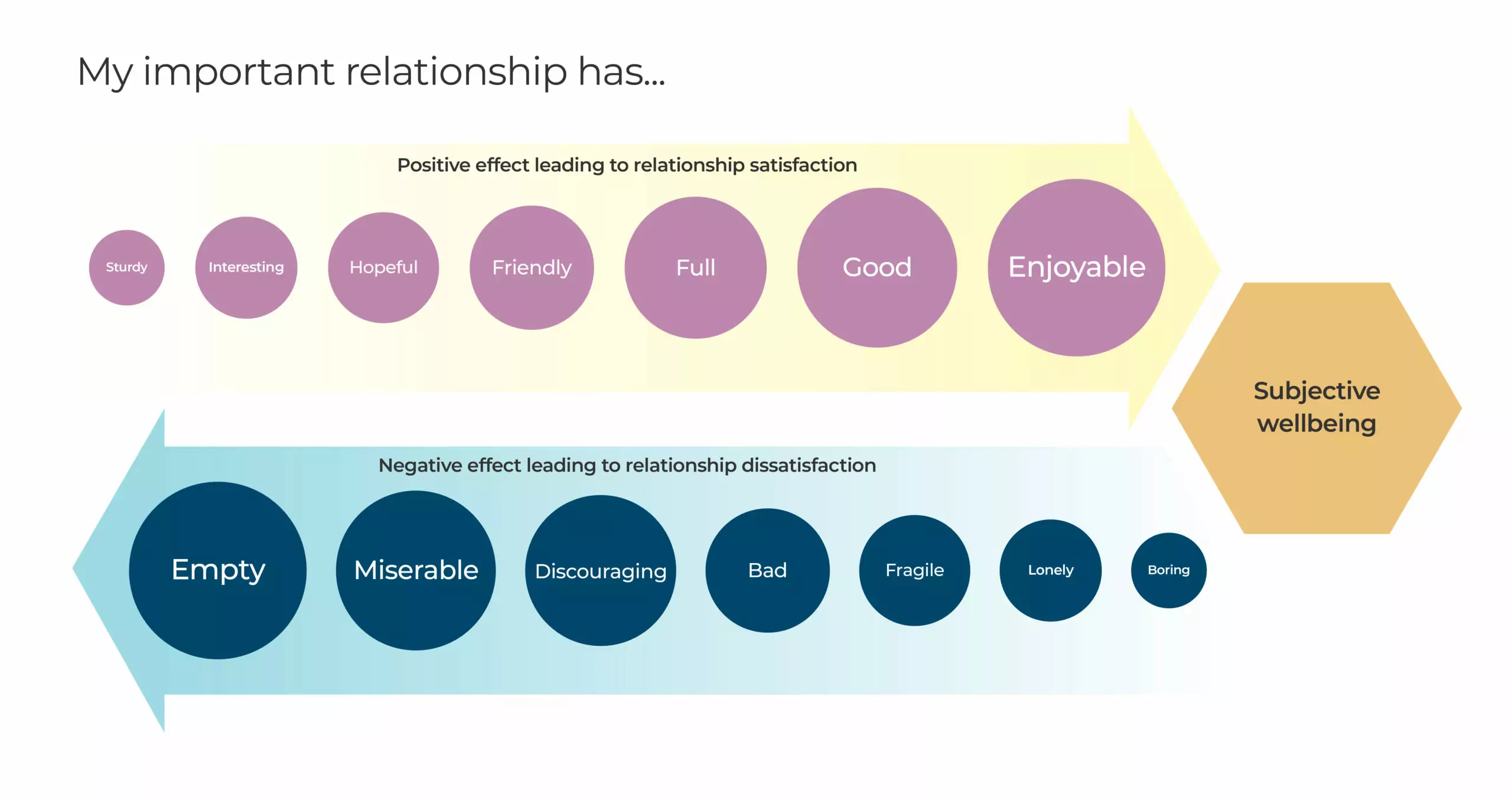 My important relationship has...

Positive effect leading to relationship satisfaction

Sturdy Interesting Hopeful Friendly Full Good Enjoyable

Subjective wellbeing

Negative effect leading to relationship dissatisfaction

Empty Miserable Discouraging Bad Fragile Lonely Boring